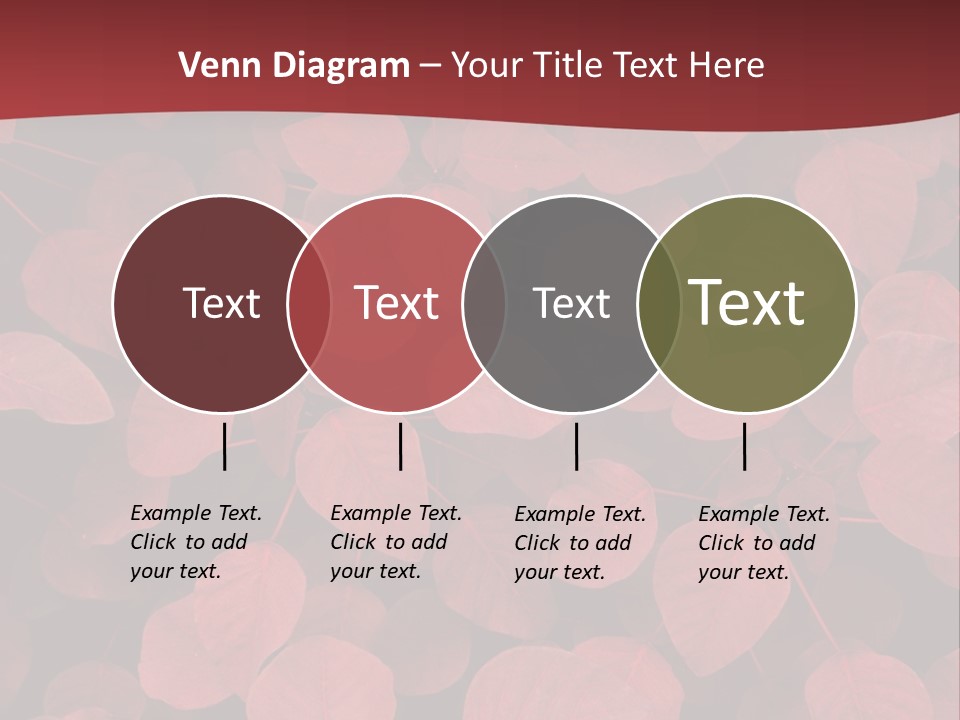 Venn Diagram – Your Title Text Here

Text

Text

Text

Text

Example Text. Click to add your text.

Example Text. Click to add your text.

Example Text. Click to add your text.

Example Text. Click to add your text.